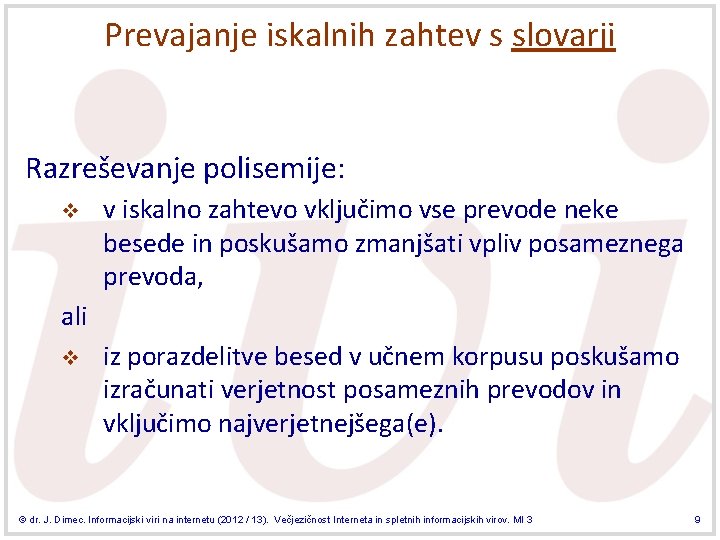 Prevajanje iskalnih zahtev s slovarji

Razreševanje polisemije:

❖ v iskalno zahtevo vključimo vse prevode neke besede in poskušamo zmanjšati vpliv posameznega prevoda,

ali

❖ iz porazdelitve besed v učnem korpusu poskušamo izračunati verjetnost posameznih prevodov in vključimo najverjetnejšega(e).

© dr. J. Dimec. Informacijski viri na internetu (2012 / 13). Večjezičnost Interneta in spletnih informacijskih virov. MI 3

9